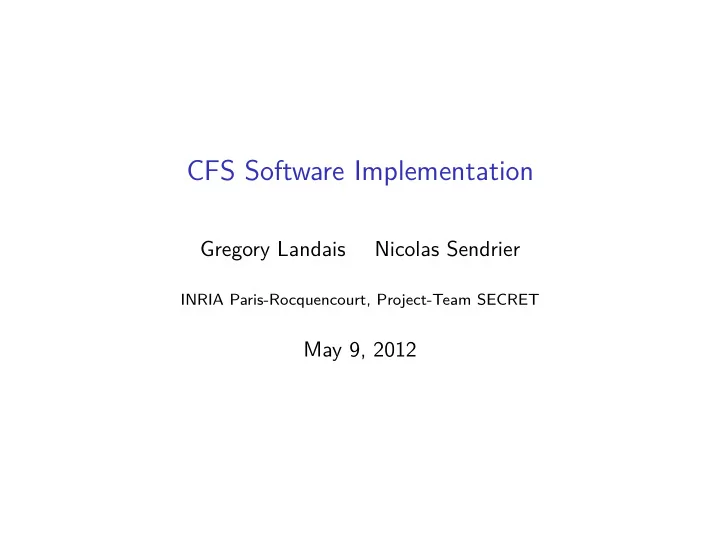 CFS Software Implementation

Gregory Landais    Nicolas Sendrier

INRIA Paris-Rocquencourt, Project-Team SECRET

May 9, 2012